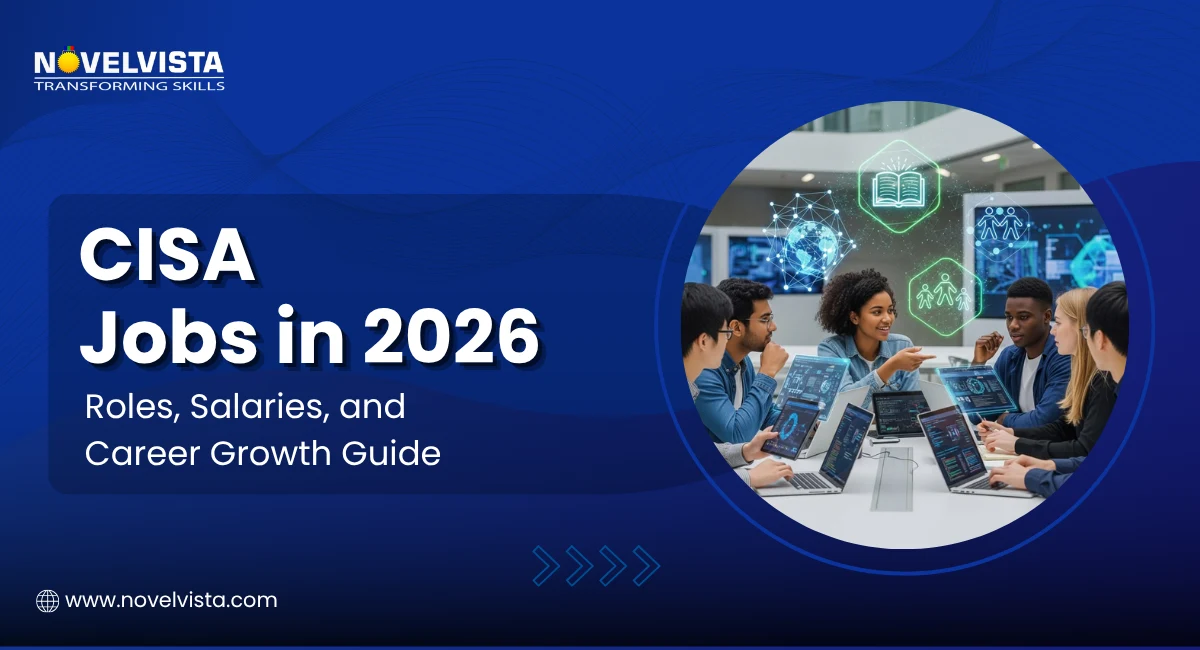 NOVELVISTA
TRANSFORMING SKILLS

CISA
Jobs in 2026

Roles, Salaries, and Career Growth Guide

www.novelvista.com